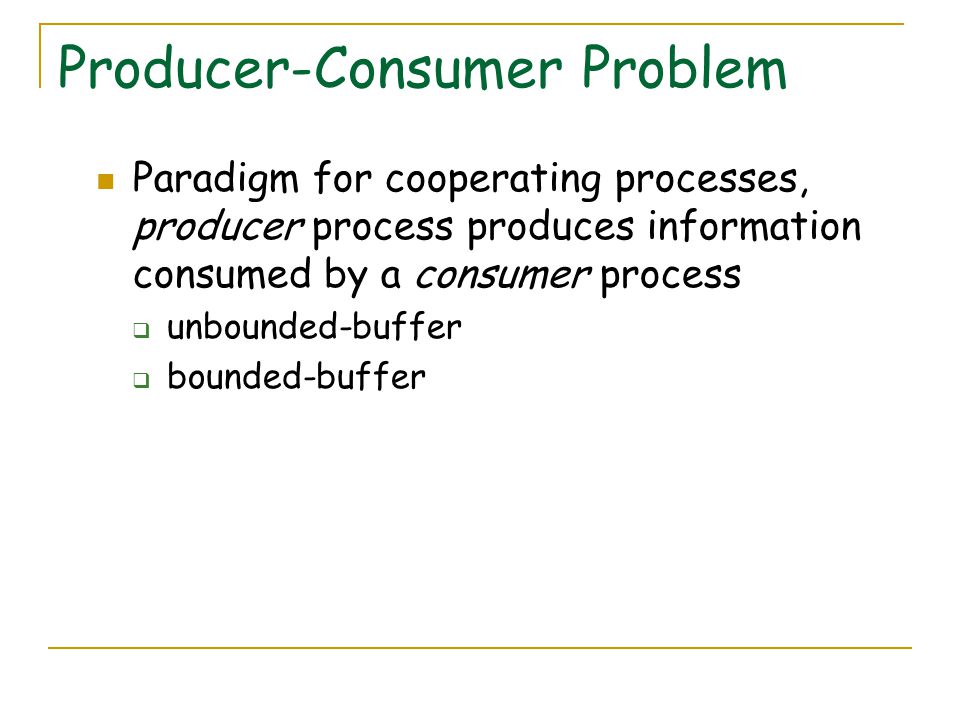 Producer-Consumer Problem

Paradigm for cooperating processes, producer process produces information consumed by a consumer process

unbounded-buffer

bounded-buffer